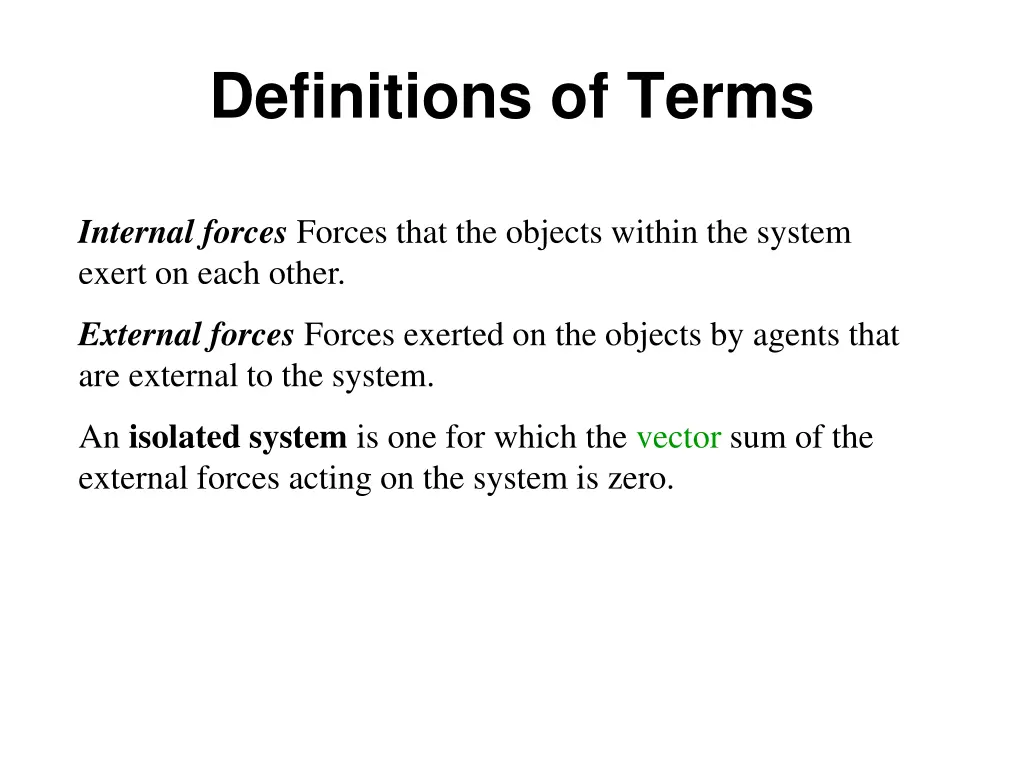 Definitions of Terms

Internal forces Forces that the objects within the system exert on each other.

External forces Forces exerted on the objects by agents that are external to the system.

An isolated system is one for which the vector sum of the external forces acting on the system is zero.